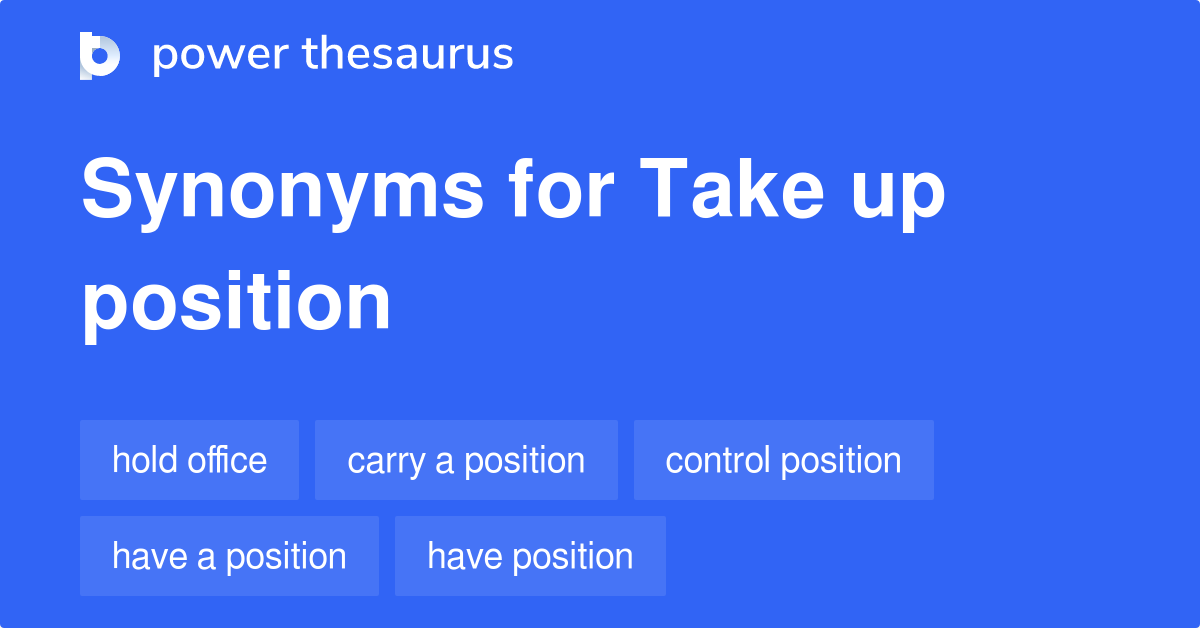 power thesaurus

Synonyms for Take up position

hold office
carry a position
control position
have a position
have position